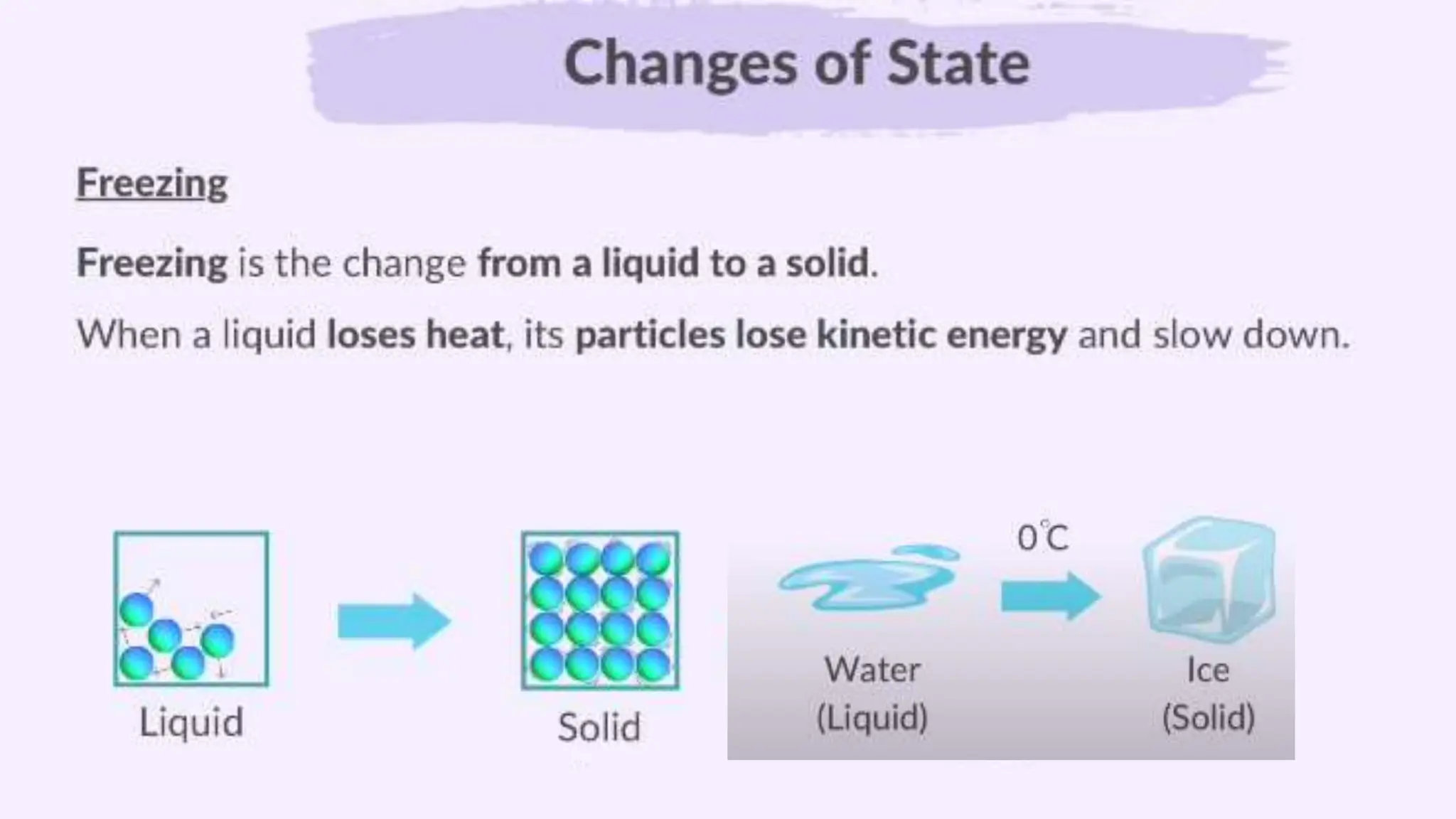 Changes of State

Freezing

Freezing is the change from a liquid to a solid.

When a liquid loses heat, its particles lose kinetic energy and slow down.

Liquid

Solid

Water
(Liquid)

0℃

Ice
(Solid)